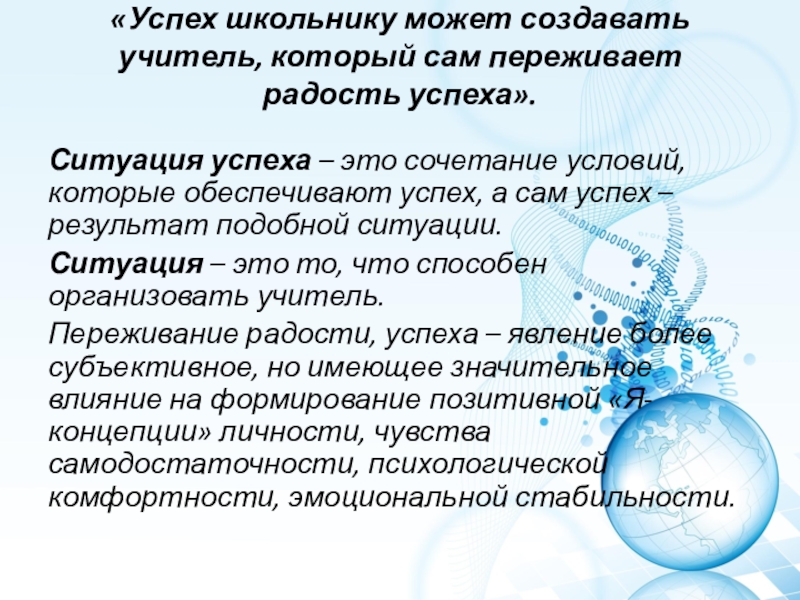 «Успех школьнику может создавать учитель, который сам переживает радость успеха».

Ситуация успеха – это сочетание условий, которые обеспечивают успех, а сам успех – результат подобной ситуации.

Ситуация – это то, что способен организовать учитель.

Переживание радости, успеха – явление более субъективное, но имеющее значительное влияние на формирование позитивной «Я-концепции» личности, чувства самодостаточности, психологической комфортности, эмоциональной стабильности.